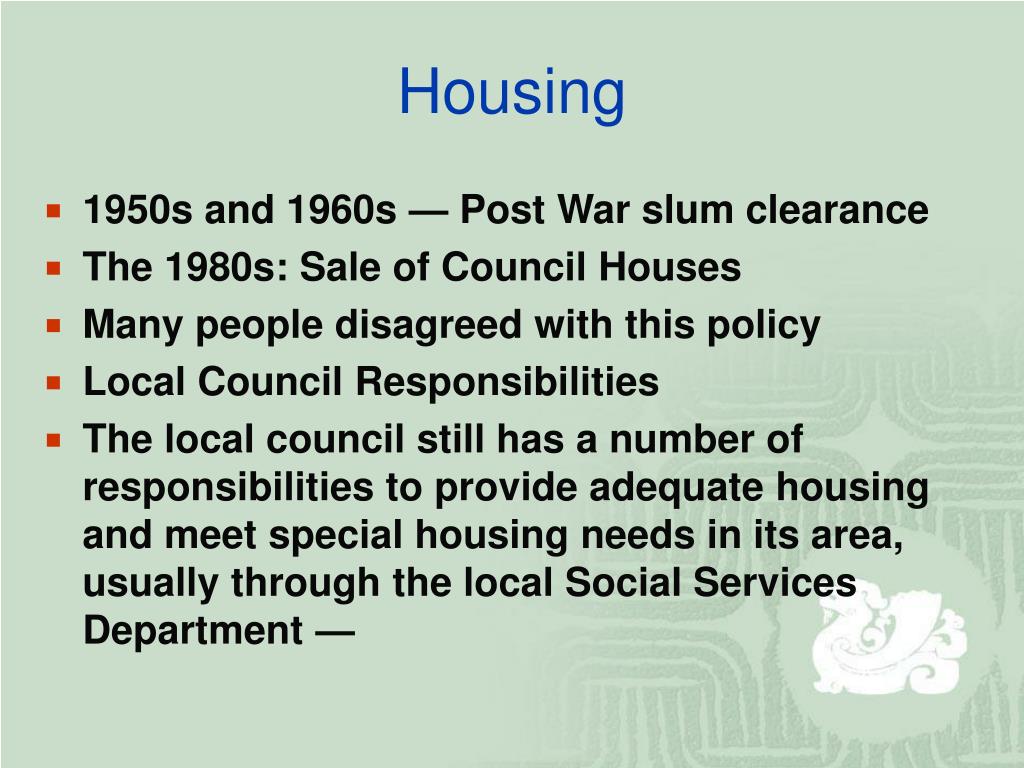 Housing

- 1950s and 1960s — Post War slum clearance
- The 1980s: Sale of Council Houses
- Many people disagreed with this policy
- Local Council Responsibilities
- The local council still has a number of responsibilities to provide adequate housing and meet special housing needs in its area, usually through the local Social Services Department —